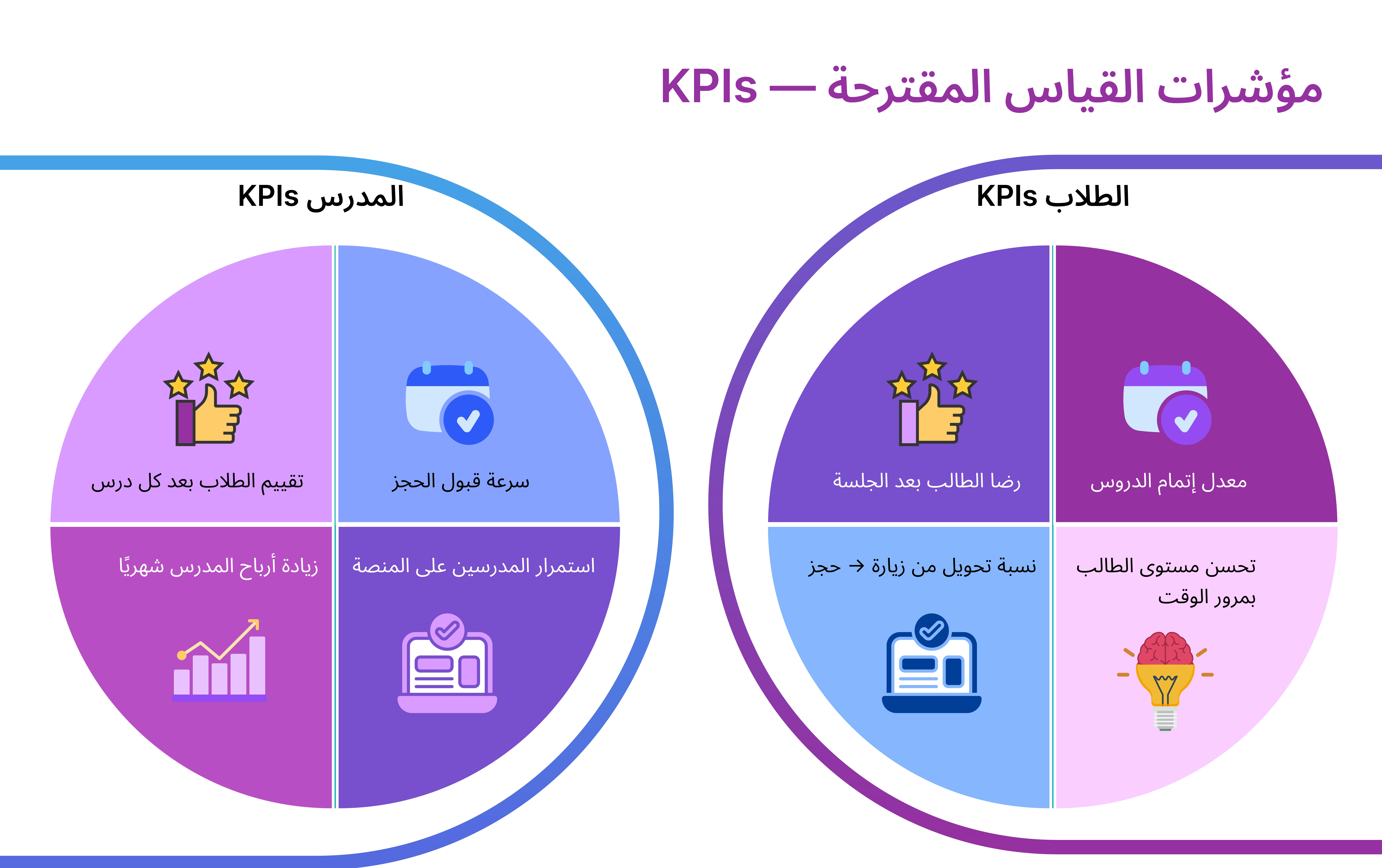 مؤشرات القياس المقترحة — KPIs

KPIs الطلاب

معدل إتمام الدروس

رضا الطالب بعد الجلسة

تحسن مستوى الطالب بمرور الوقت

نسبة تحويل من زيارة → حجز

KPIs المدرس

سرعة قبول الحجز

تقييم الطلاب بعد كل درس

استمرار المدرسين على المنصة

زيادة أرباح المدرس شهريًا